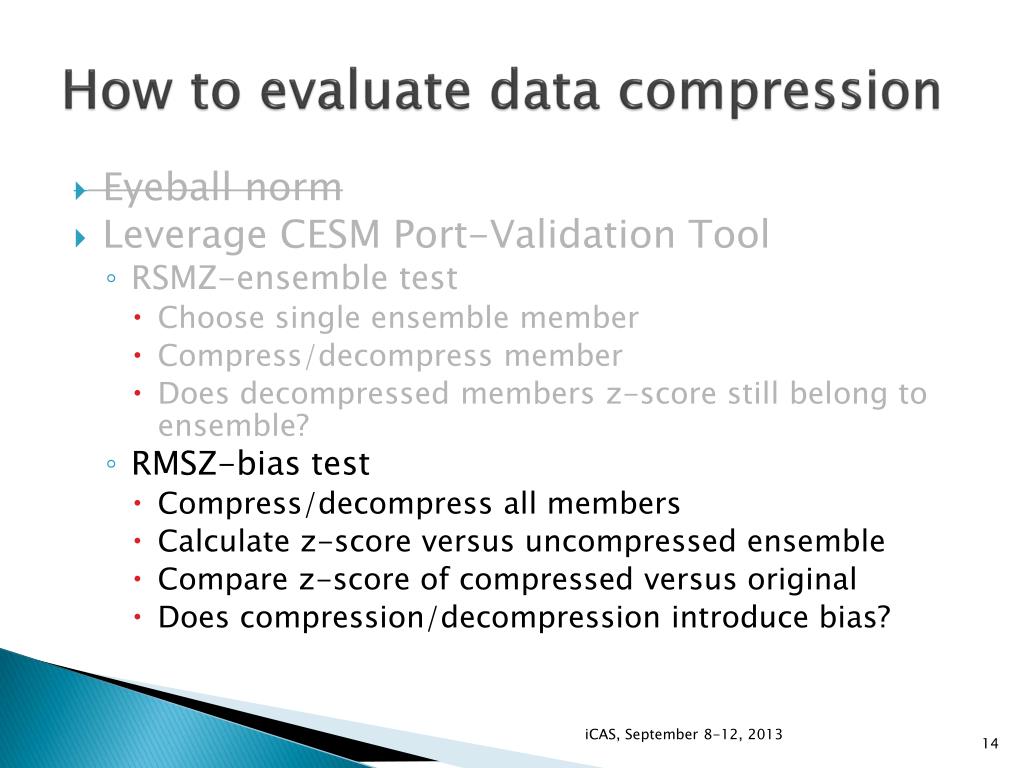 How to evaluate data compression

Eyeball norm

Leverage CESM Port-Validation Tool

RSMZ-ensemble test

Choose single ensemble member

Compress/decompress member

Does decompressed members z-score still belong to ensemble?

RMSZ-bias test

Compress/decompress all members

Calculate z-score versus uncompressed ensemble

Compare z-score of compressed versus original

Does compression/decompression introduce bias?

iCAS, September 8-12, 2013

14